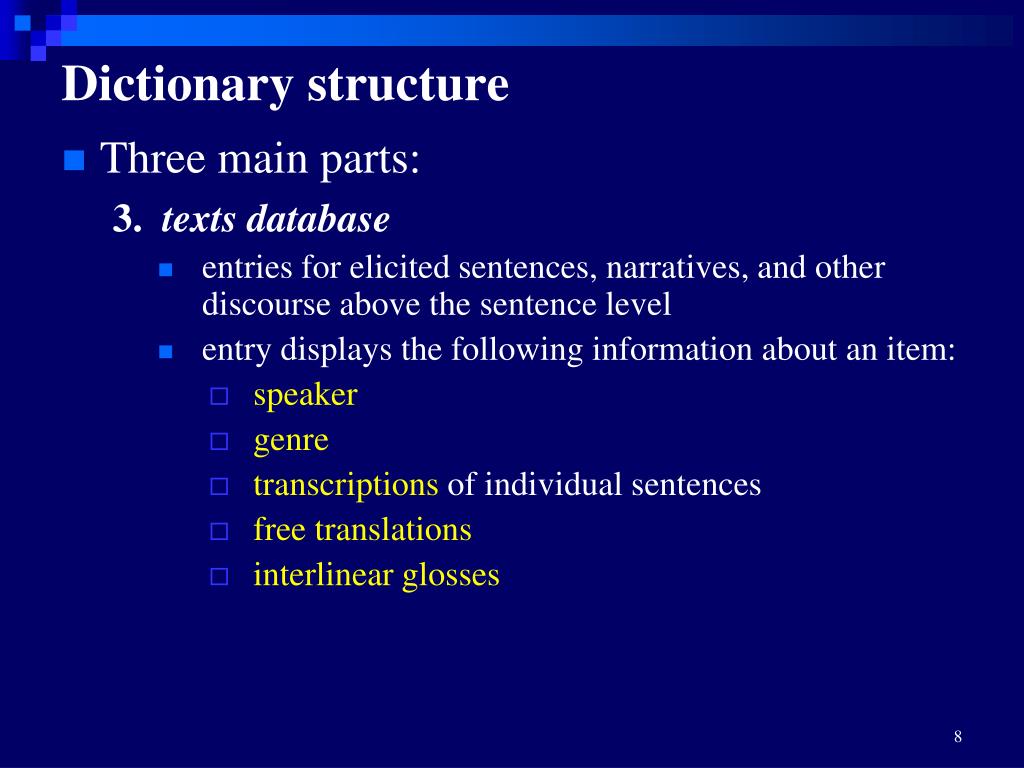 Dictionary structure

Three main parts:

3. texts database

entries for elicited sentences, narratives, and other discourse above the sentence level

entry displays the following information about an item:

speaker

genre

transcriptions of individual sentences

free translations

interlinear glosses

8